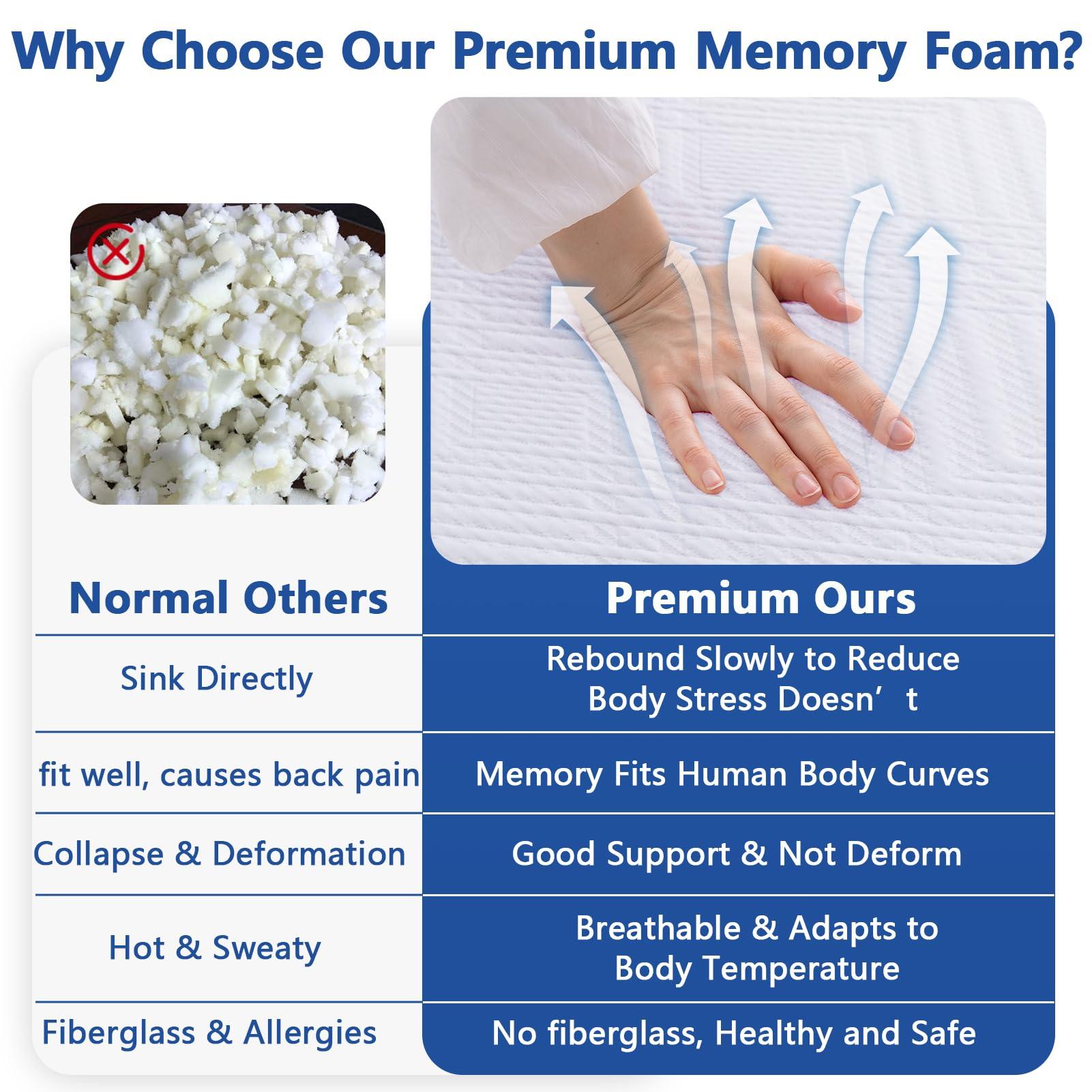 Why Choose Our Premium Memory Foam?

| Normal Others | Premium Ours |
|---|---|
| Sink Directly | Rebound Slowly to Reduce Body Stress Doesn’t |
| fit well, causes back pain | Memory Fits Human Body Curves |
| Collapse & Deformation | Good Support & Not Deform |
| Hot & Sweaty | Breathable & Adapts to Body Temperature |
| Fiberglass & Allergies | No fiberglass, Healthy and Safe |